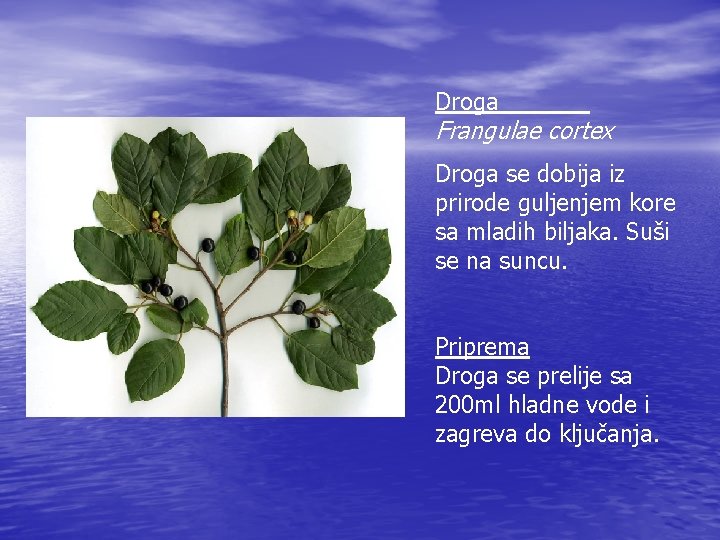 Droga
Frangulae cortex

Droga se dobija iz prirode guljenjem kore sa mladih biljaka. Suši se na suncu.

Priprema
Droga se prelije sa 200ml hladne vode i zagreva do ključanja.